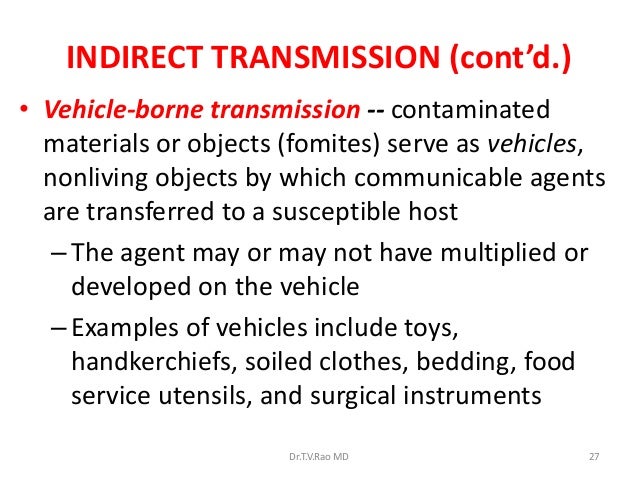 INDIRECT TRANSMISSION (cont'd.)

• Vehicle-borne transmission -- contaminated materials or objects (fomites) serve as vehicles, nonliving objects by which communicable agents are transferred to a susceptible host

– The agent may or may not have multiplied or developed on the vehicle

– Examples of vehicles include toys, handkerchiefs, soiled clothes, bedding, food service utensils, and surgical instruments

Dr.T.V.Rao MD

27